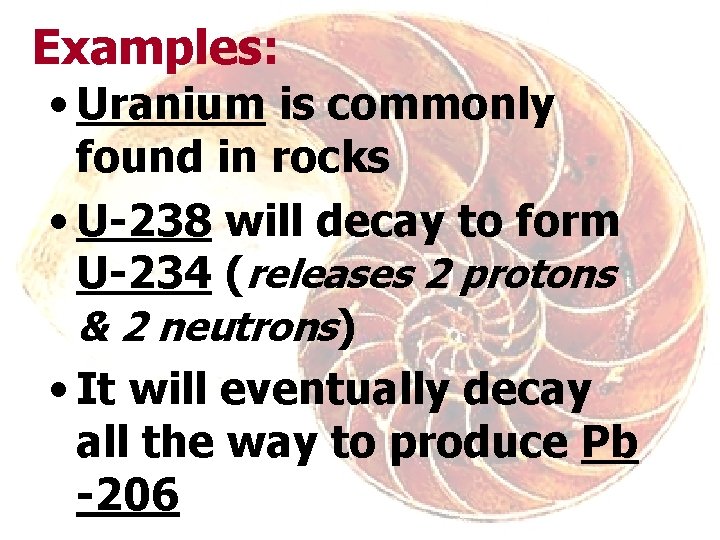 Examples:

• Uranium is commonly found in rocks

• U-238 will decay to form U-234 (releases 2 protons & 2 neutrons)

• It will eventually decay all the way to produce Pb -206